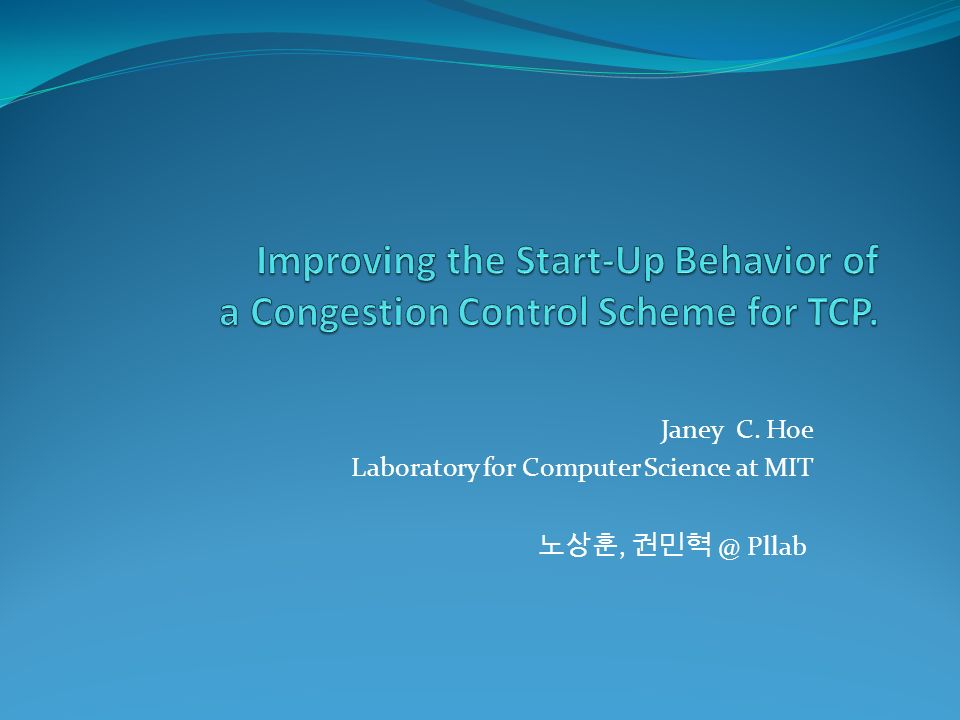 Improving the Start-Up Behavior of a Congestion Control Scheme for TCP.

Janey C. Hoe
Laboratory for Computer Science at MIT

노상훈, 권민혁 @ Pllab